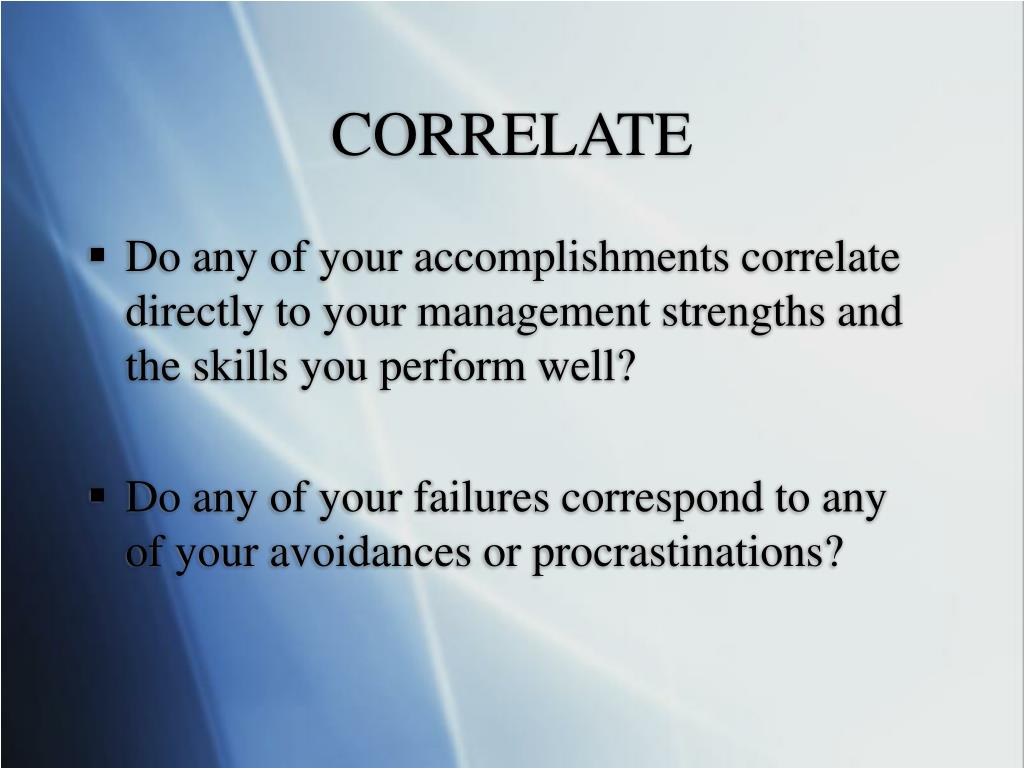 CORRELATE

▪ Do any of your accomplishments correlate directly to your management strengths and the skills you perform well?

▪ Do any of your failures correspond to any of your avoidances or procrastinations?